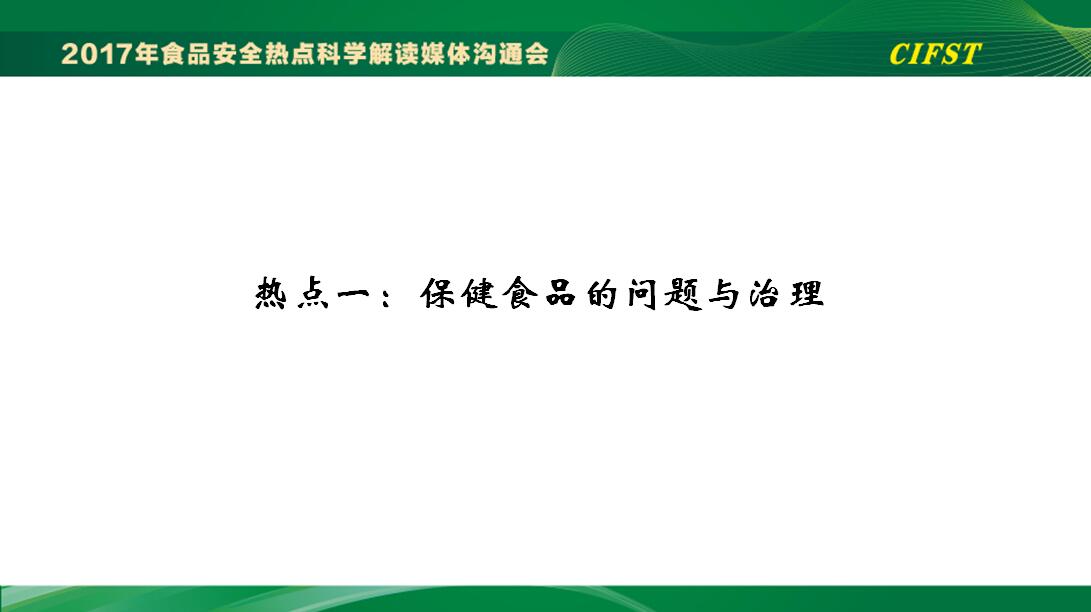 2017年食品安全热点科学解读媒体沟通会

CIFST

热点一：保健食品的问题与治理